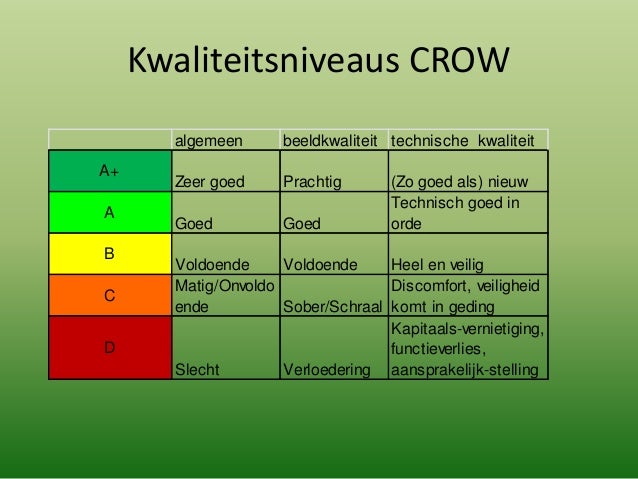 Kwaliteitsniveaus CROW

| | algemeen | beeldkwaliteit | technische kwaliteit |
|---|---|---|---|
| A+ | Zeer goed | Prachtig | (Zo goed als) nieuw |
| A | Goed | Goed | Technisch goed in orde |
| B | Voldoende | Voldoende | Heel en veilig |
| C | Matig/Onvoldoende | Sober/Schraal | Discomfort, veiligheid komt in geding |
| D | Slecht | Verloedering | Kapitaals-vernietiging, functieverlies, aansprakelijk-stelling |